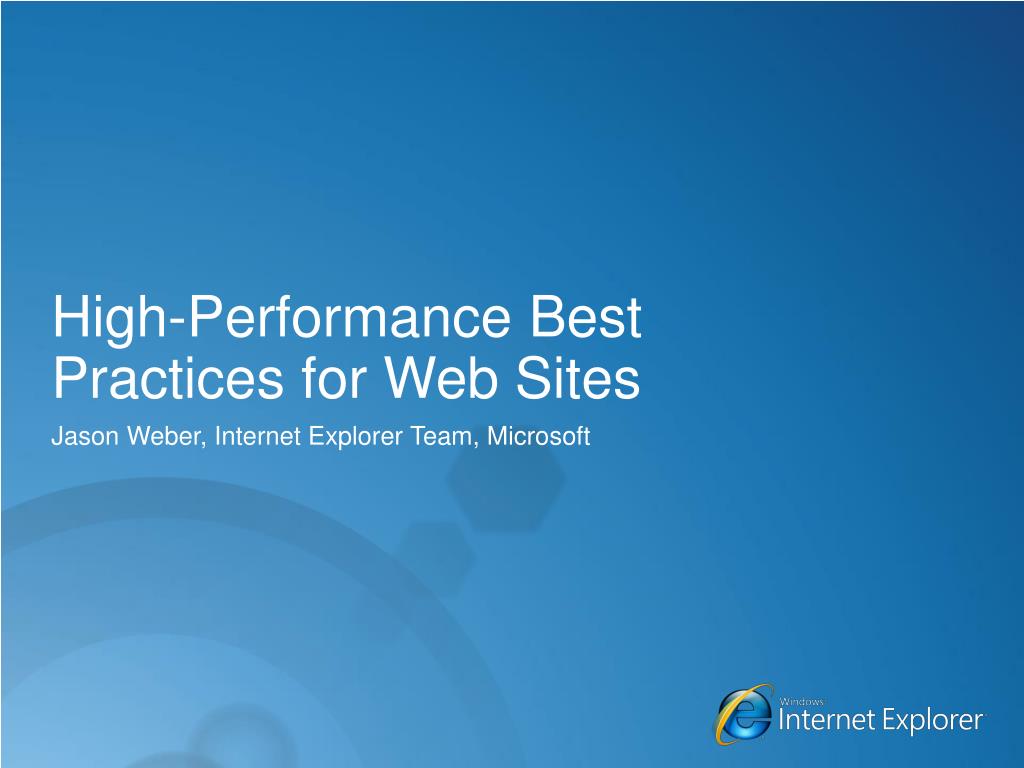 High-Performance Best Practices for Web Sites

Jason Weber, Internet Explorer Team, Microsoft

Windows
Internet Explorer